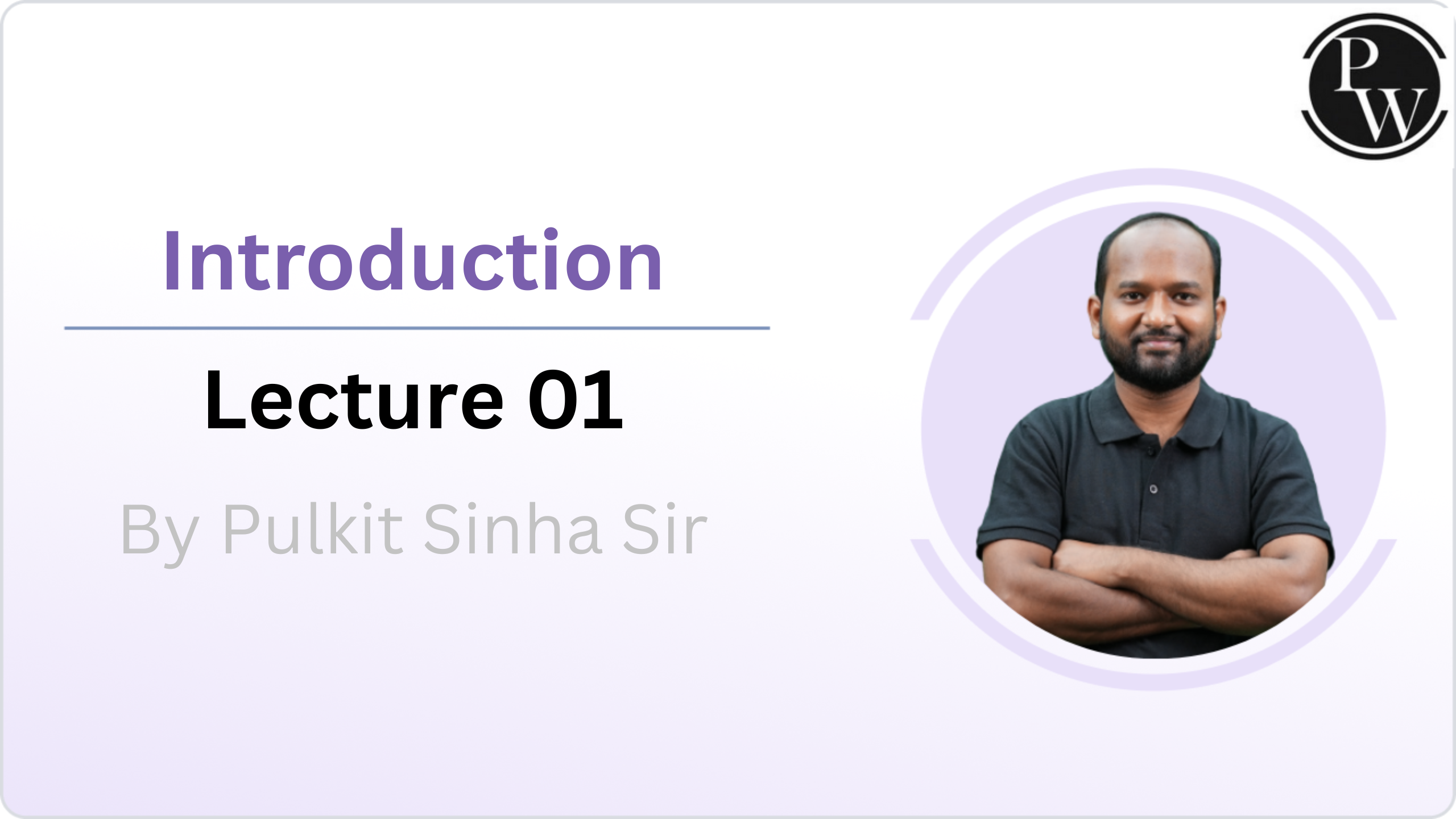 PW

Introduction

Lecture 01

By Pulkit Sinha Sir